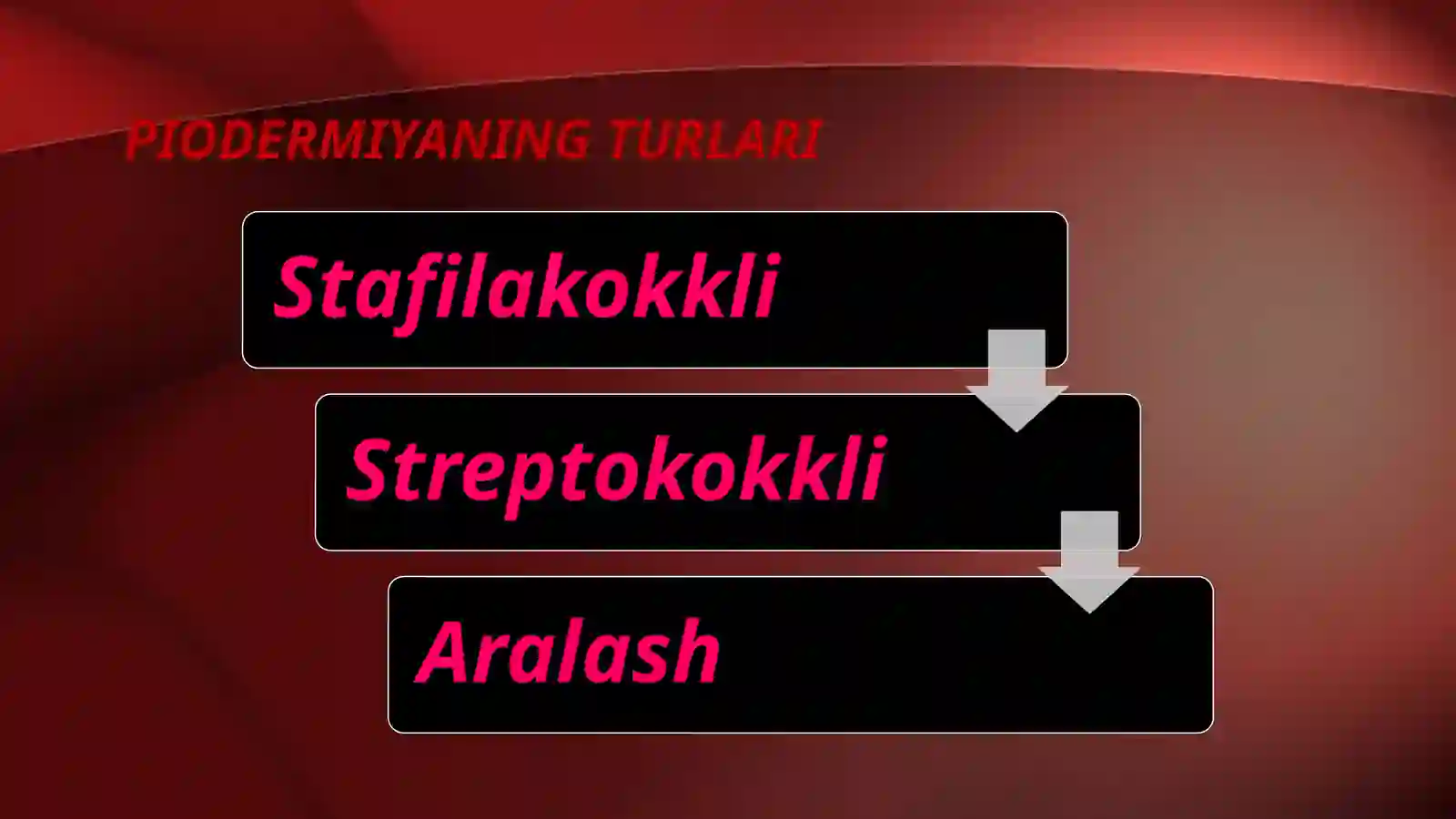 PIODERMIYANING TURLARI

Stafilakokkli

Streptokokkli

Aralash